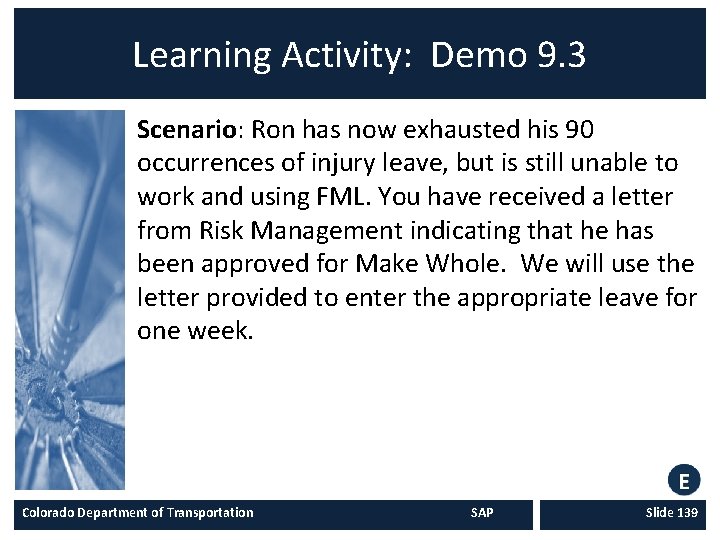 Learning Activity: Demo 9.3

Scenario: Ron has now exhausted his 90 occurrences of injury leave, but is still unable to work and using FML. You have received a letter from Risk Management indicating that he has been approved for Make Whole. We will use the letter provided to enter the appropriate leave for one week.

E

Colorado Department of Transportation

SAP

Slide 139